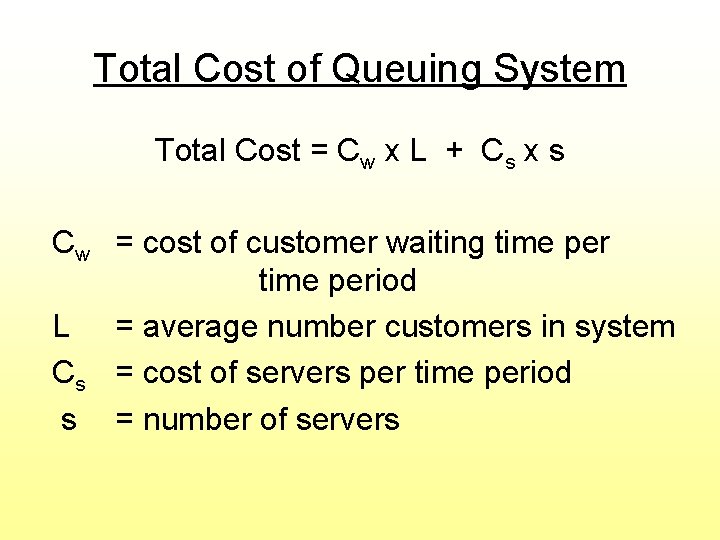 Total Cost of Queuing System

Total Cost = $C_w$ x L + $C_s$ x s

$C_w$ = cost of customer waiting time per time period

L = average number customers in system

$C_s$ = cost of servers per time period

s = number of servers